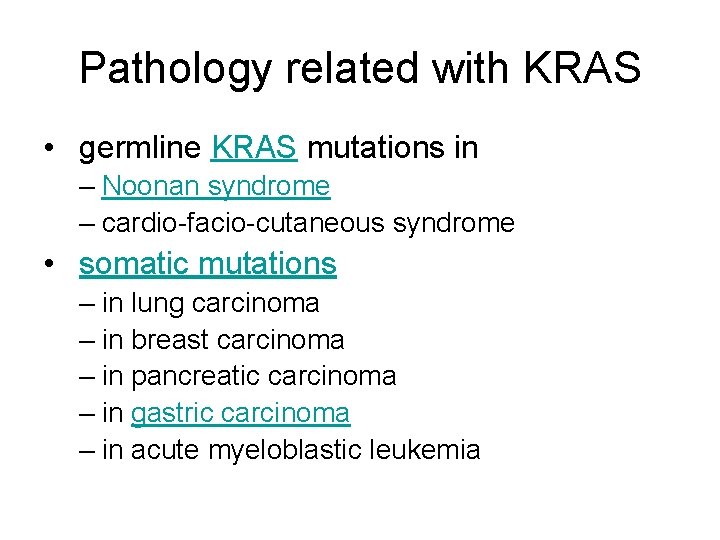 Pathology related with KRAS

• germline KRAS mutations in
– Noonan syndrome
– cardio-facio-cutaneous syndrome

• somatic mutations
– in lung carcinoma
– in breast carcinoma
– in pancreatic carcinoma
– in gastric carcinoma
– in acute myeloblastic leukemia